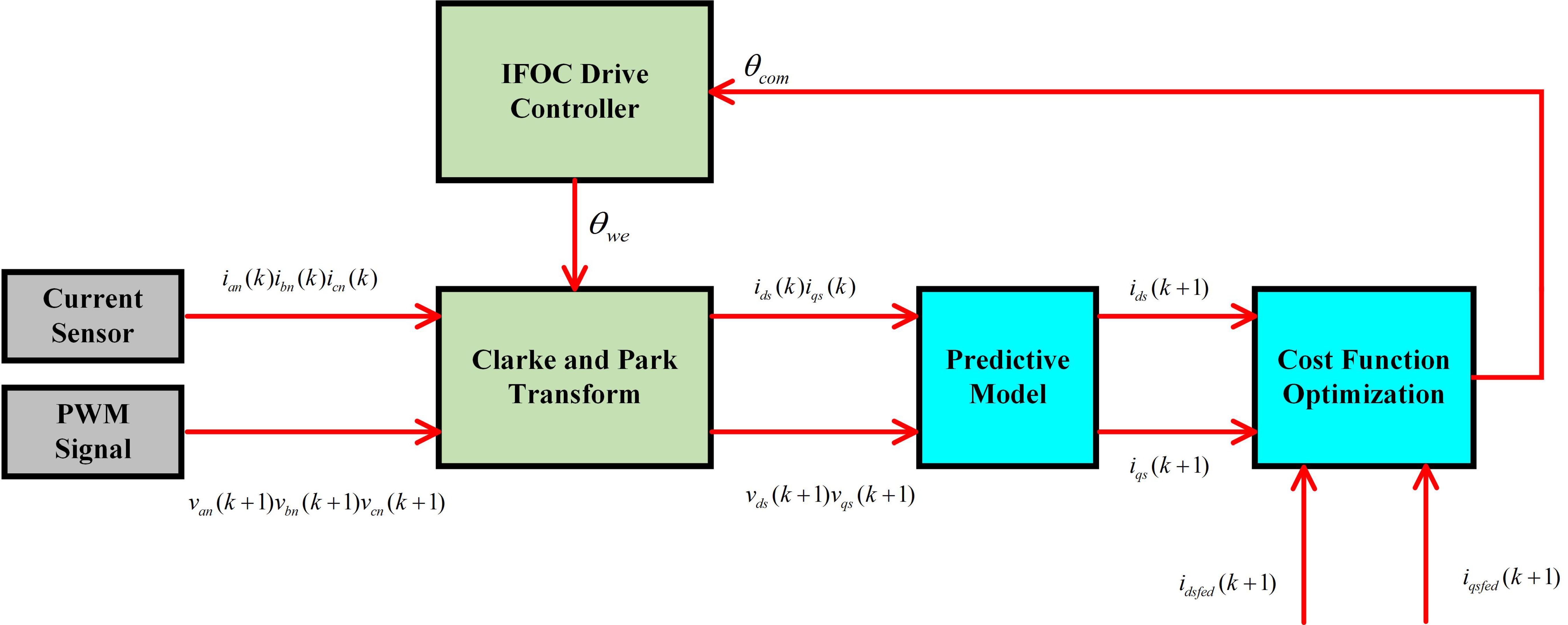 IFOC Drive Controller

$\theta_{com}$

$\theta_{we}$

Current Sensor

$i_{an}(k)i_{bn}(k)i_{cn}(k)$

PWM Signal

$v_{an}(k+1)v_{bn}(k+1)v_{cn}(k+1)$

Clarke and Park Transform

$i_{ds}(k)i_{qs}(k)$

$v_{ds}(k+1)v_{qs}(k+1)$

Predictive Model

$i_{ds}(k+1)$

$i_{qs}(k+1)$

Cost Function Optimization

$i_{dsfed}(k+1)$

$i_{qsfed}(k+1)$